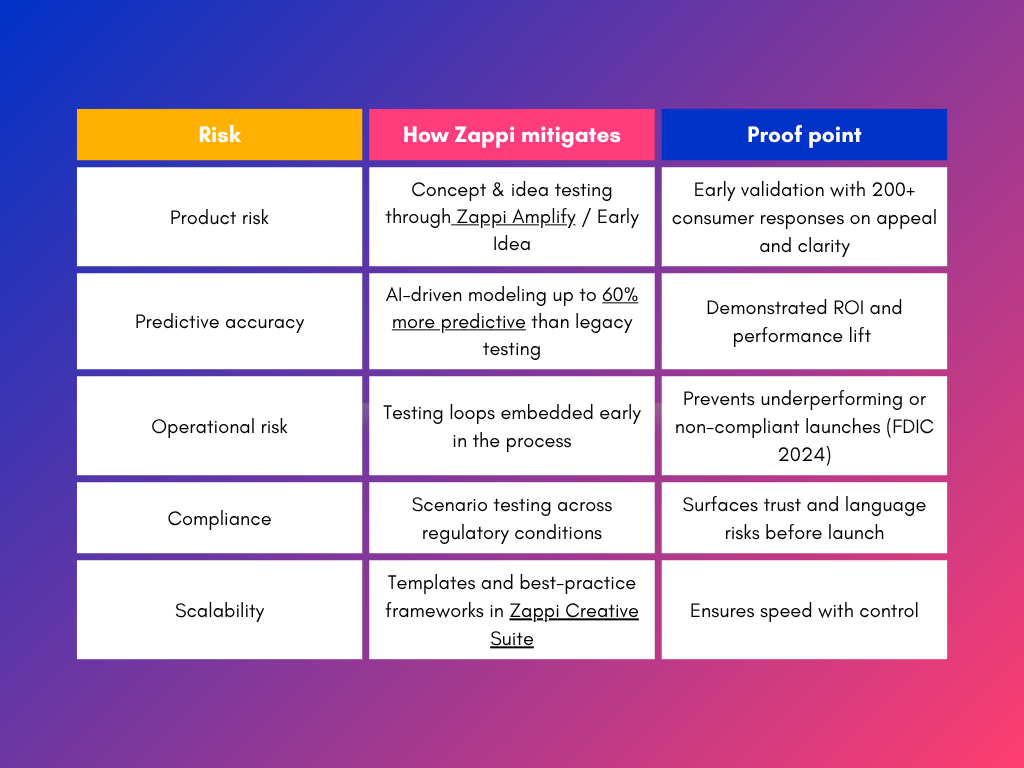 | Risk | How Zappi mitigates | Proof point |
|---|---|---|
| Product risk | Concept & idea testing through Zappi Amplify / Early Idea | Early validation with 200+ consumer responses on appeal and clarity |
| Predictive accuracy | AI-driven modeling up to 60% more predictive than legacy testing | Demonstrated ROI and performance lift |
| Operational risk | Testing loops embedded early in the process | Prevents underperforming or non-compliant launches (FDIC 2024) |
| Compliance | Scenario testing across regulatory conditions | Surfaces trust and language risks before launch |
| Scalability | Templates and best-practice frameworks in Zappi Creative Suite | Ensures speed with control |